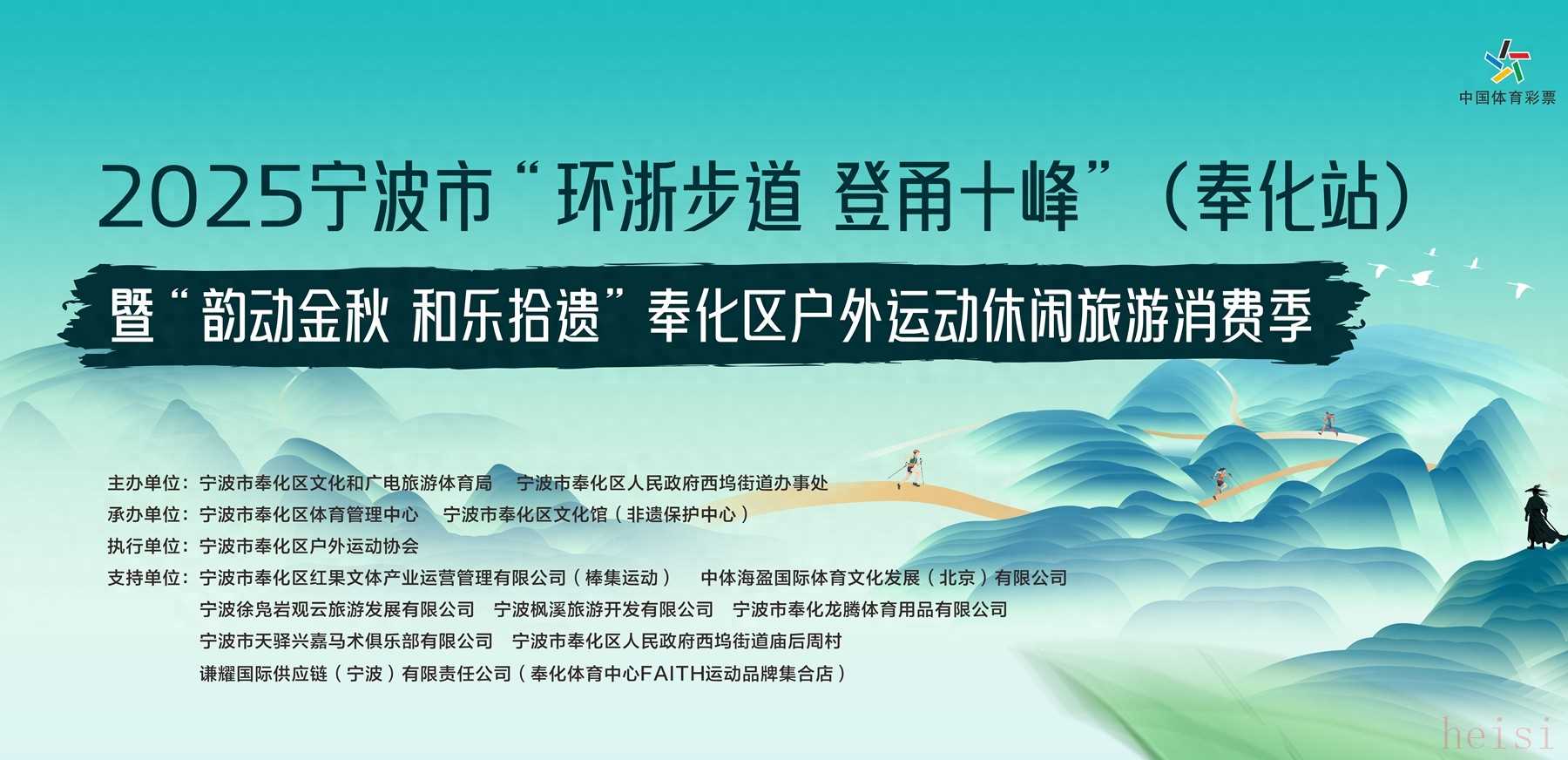 中国体育彩票

2025宁波市“环浙步道 登甬十峰”（奉化站）

暨“韵动金秋 和乐拾遗”奉化区户外运动休闲旅游消费季

主办单位：宁波市奉化区文化和广电旅游体育局　宁波市奉化区人民政府西坞街道办事处
承办单位：宁波市奉化区体育管理中心　宁波市奉化区文化馆（非遗保护中心）
执行单位：宁波市奉化区户外运动协会
支持单位：宁波市奉化区红果文体产业运营管理有限公司（棒集运动）　中体海盈国际体育文化发展（北京）有限公司
宁波徐凫岩观云旅游发展有限公司　宁波枫溪旅游开发有限公司　宁波市奉化龙腾体育用品有限公司
宁波市天驿兴嘉马术俱乐部有限公司　宁波市奉化区人民政府西坞街道庙后周村
谦耀国际供应链（宁波）有限责任公司（奉化体育中心FAITH运动品牌集合店）

heisi